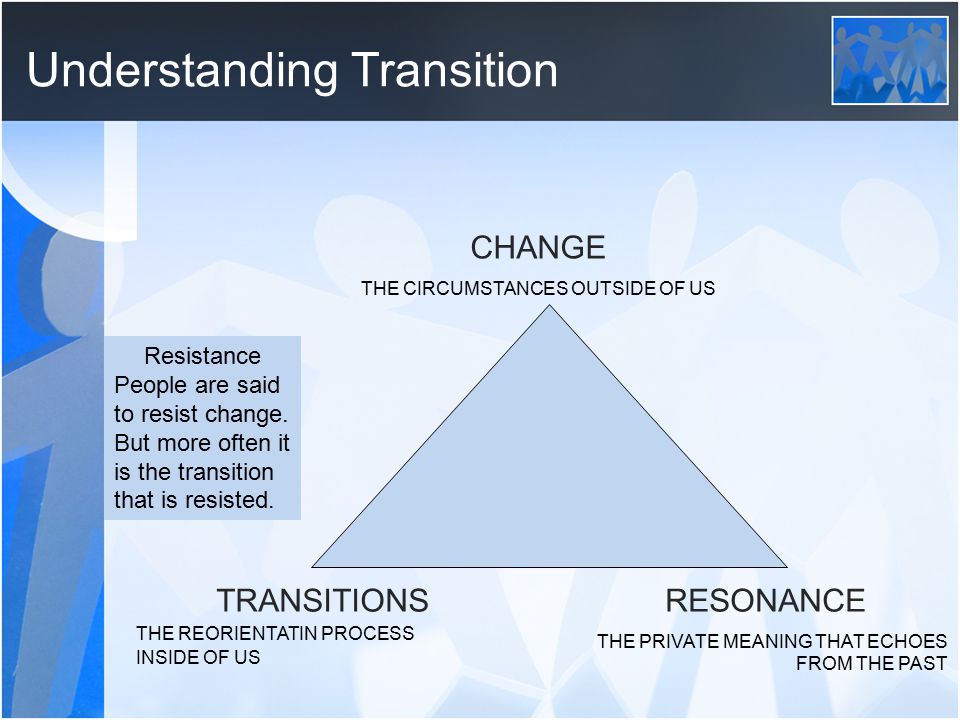 Understanding Transition

CHANGE

THE CIRCUMSTANCES OUTSIDE OF US

Resistance
People are said to resist change. But more often it is the transition that is resisted.

TRANSITIONS

THE REORIENTATIN PROCESS INSIDE OF US

RESONANCE

THE PRIVATE MEANING THAT ECHOES FROM THE PAST